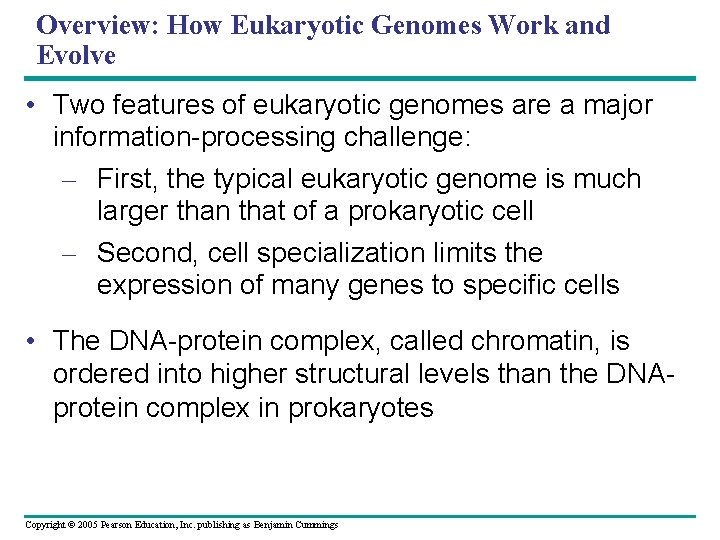 Overview: How Eukaryotic Genomes Work and Evolve

• Two features of eukaryotic genomes are a major information-processing challenge:

– First, the typical eukaryotic genome is much larger than that of a prokaryotic cell

– Second, cell specialization limits the expression of many genes to specific cells

• The DNA-protein complex, called chromatin, is ordered into higher structural levels than the DNA-protein complex in prokaryotes

Copyright © 2005 Pearson Education, Inc. publishing as Benjamin Cummings